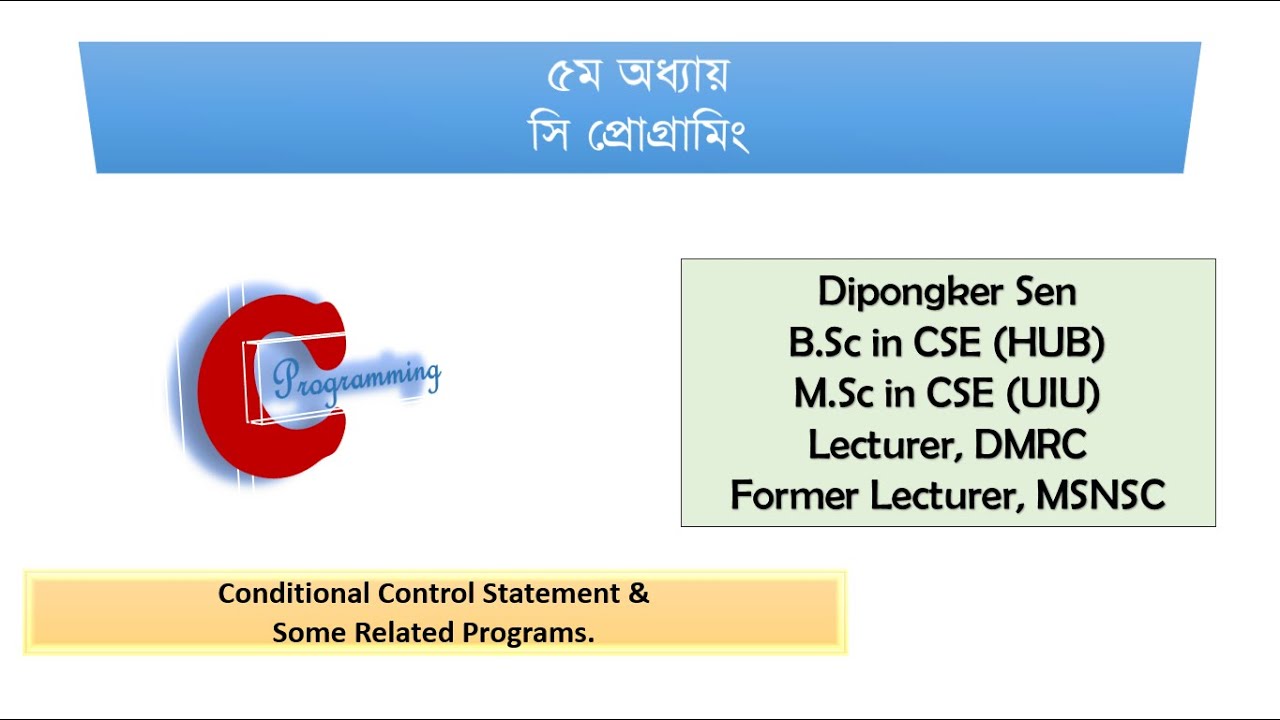 ৫ম অধ্যায়
সি প্রোগ্রামিং

C
Programming

Dipongker Sen
B.Sc in CSE (HUB)
M.Sc in CSE (UIU)
Lecturer, DMRC
Former Lecturer, MSNSC

Conditional Control Statement &
Some Related Programs.